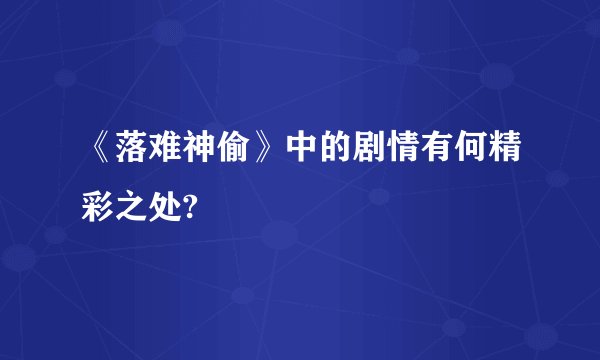 《落难神偷》中的剧情有何精彩之处?